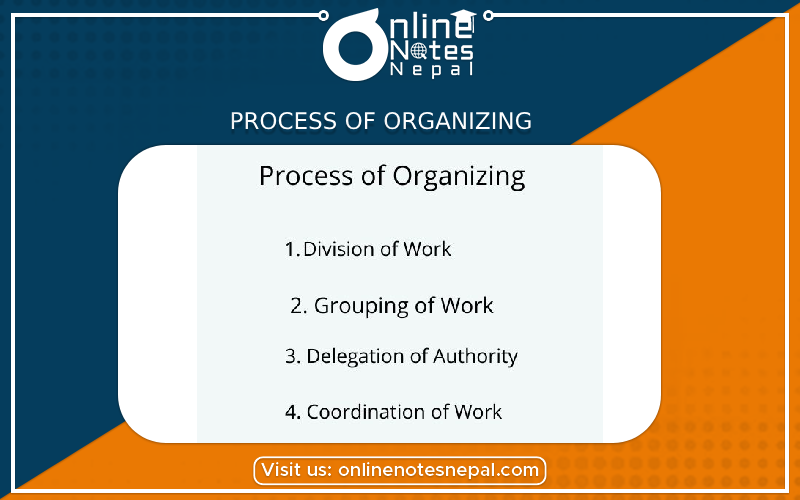 Online Notes Nepal

PROCESS OF ORGANIZING

Process of Organizing

1. Division of Work

2. Grouping of Work

3. Delegation of Authority

4. Coordination of Work

Visit us: onlinenotesnepal.com